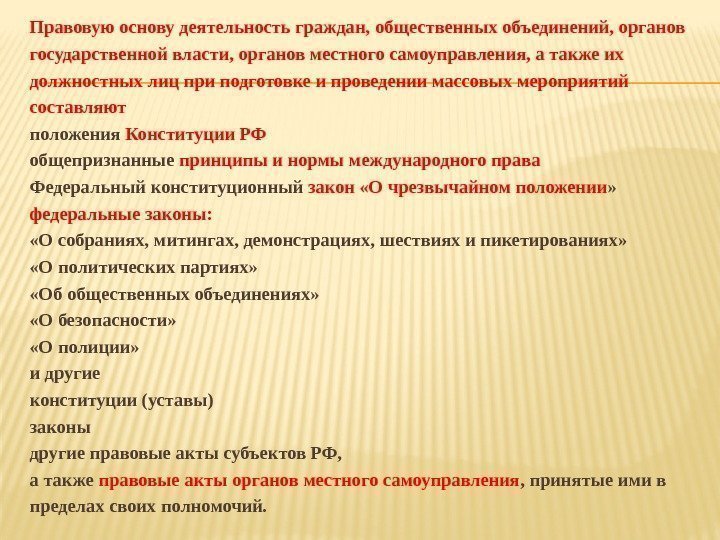 Правовую основу деятельность граждан, общественных объединений, органов государственной власти, органов местного самоуправления, а также их должностных лиц при подготовке и проведении массовых мероприятий составляют
положения Конституции РФ
общепризнанные принципы и нормы международного права
Федеральный конституционный закон «О чрезвычайном положении»
федеральные законы:
«О собраниях, митингах, демонстрациях, шествиях и пикетированиях»
«О политических партиях»
«Об общественных объединениях»
«О безопасности»
«О полиции»
и другие
конституции (уставы)
законы
другие правовые акты субъектов РФ,
а также правовые акты органов местного самоуправления, принятые ими в пределах своих полномочий.